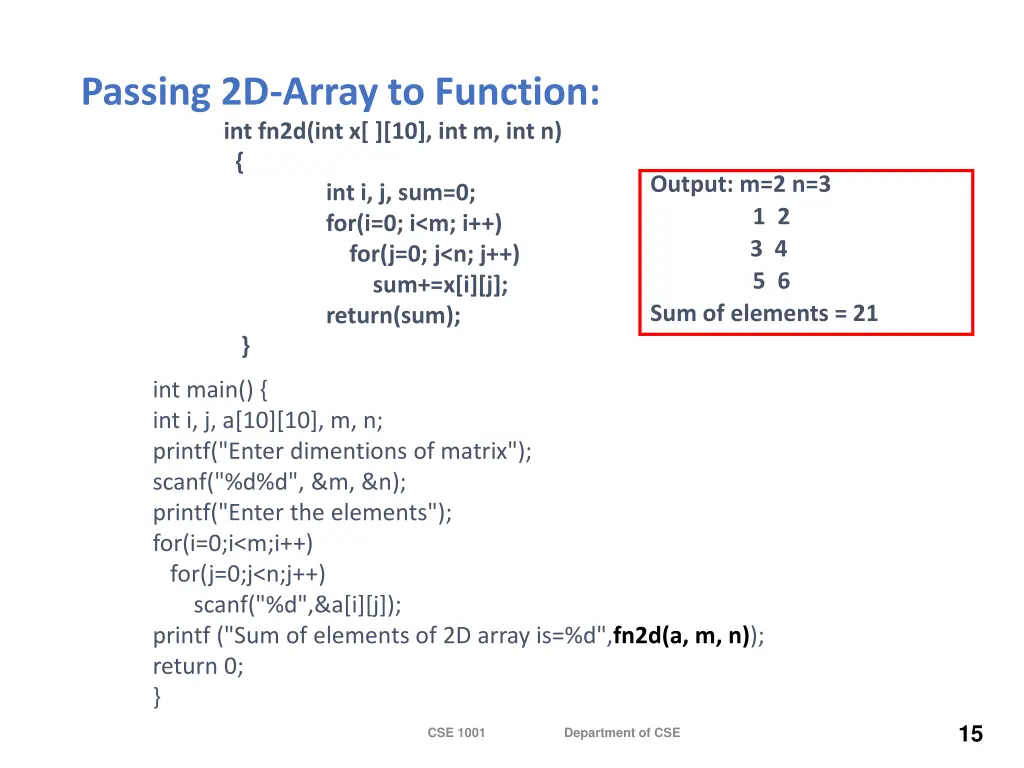 Passing 2D-Array to Function:

int fn2d(int x[ ][10], int m, int n)
{
int i, j, sum=0;
for(i=0; i<m; i++)
for(j=0; j<n; j++)
sum+=x[i][j];
return(sum);
}

Output: m=2 n=3
1 2
3 4
5 6
Sum of elements = 21

int main() {
int i, j, a[10][10], m, n;
printf("Enter dimentions of matrix");
scanf("%d%d", &m, &n);
printf("Enter the elements");
for(i=0;i<m;i++)
for(j=0;j<n;j++)
scanf("%d",&a[i][j]);
printf ("Sum of elements of 2D array is=%d",fn2d(a, m, n));
return 0;
}

CSE 1001 Department of CSE

15